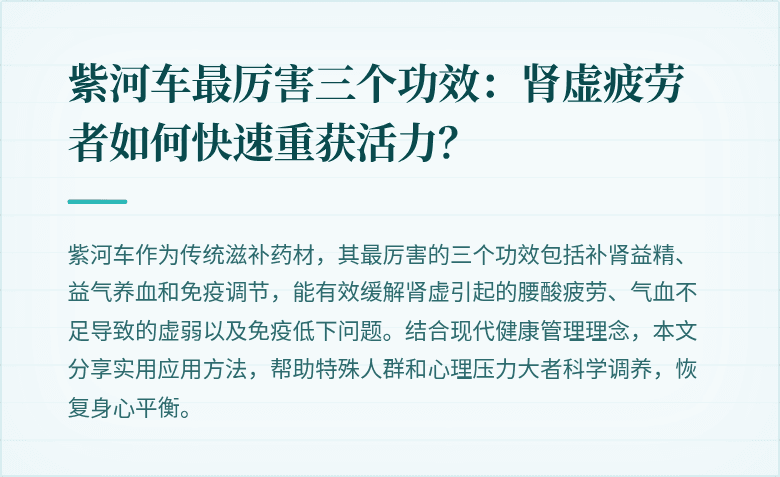 紫河车最厉害三个功效：肾虚疲劳者如何快速重获活力？

紫河车作为传统滋补药材，其最厉害的三个功效包括补肾益精、益气养血和免疫调节，能有效缓解肾虚引起的腰酸疲劳、气血不足导致的虚弱以及免疫低下问题。结合现代健康管理理念，本文分享实用应用方法，帮助特殊人群和心理压力大者科学调养，恢复身心平衡。